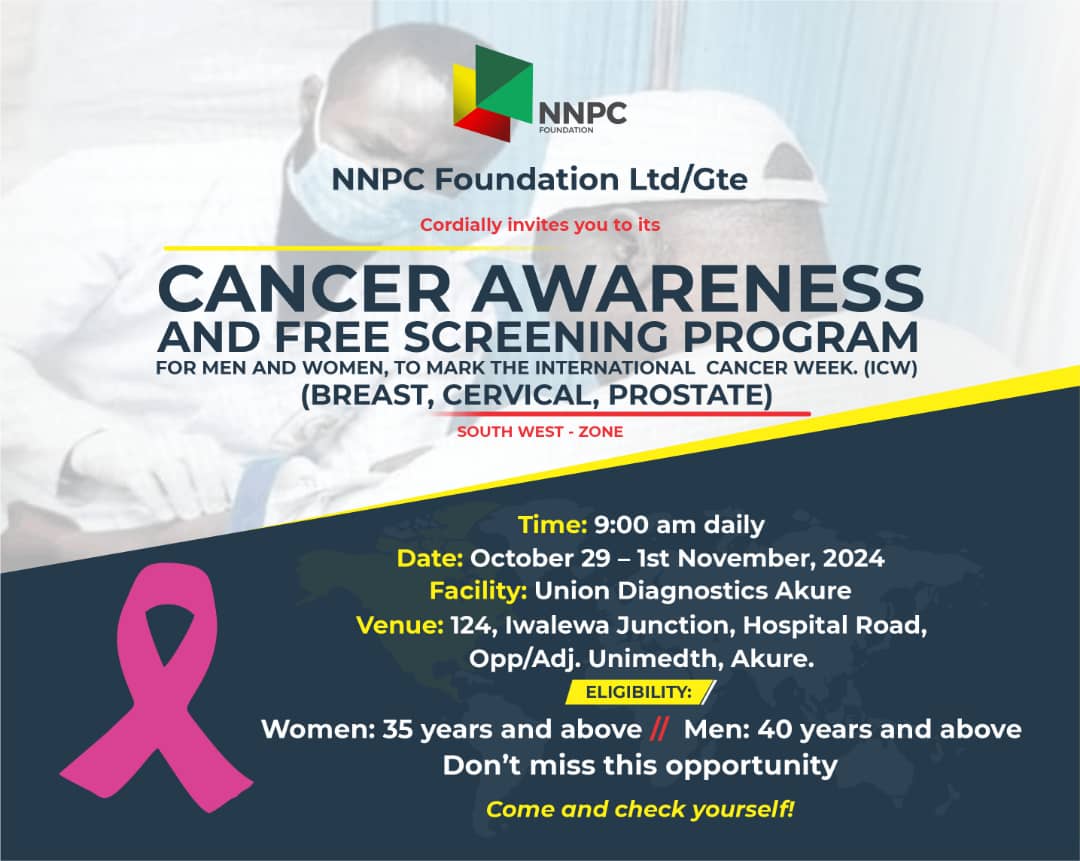 NNPC
FOUNDATION

NNPC Foundation Ltd/Gte

Cordially invites you to its

CANCER AWARENESS
AND FREE SCREENING PROGRAM
FOR MEN AND WOMEN, TO MARK THE INTERNATIONAL CANCER WEEK. (ICW)
(BREAST, CERVICAL, PROSTATE)

SOUTH WEST - ZONE

Time: 9:00 am daily
Date: October 29 – 1st November, 2024
Facility: Union Diagnostics Akure
Venue: 124, Iwalewa Junction, Hospital Road, Opp/Adj. Unimedth, Akure.

ELIGIBILITY:

Women: 35 years and above // Men: 40 years and above
Don't miss this opportunity

Come and check yourself!